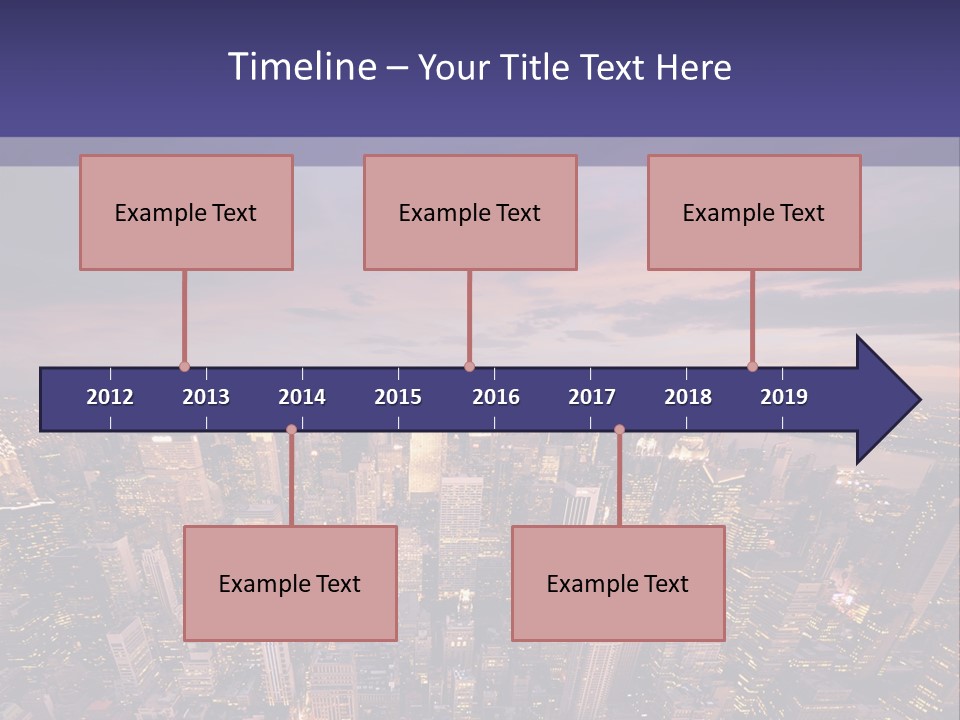 Timeline – Your Title Text Here

Example Text

Example Text

Example Text

2012 2013 2014 2015 2016 2017 2018 2019

Example Text

Example Text